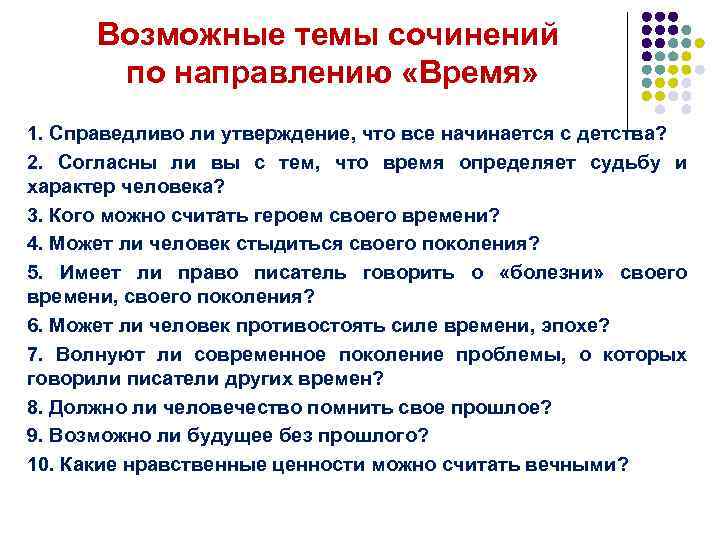 Возможные темы сочинений по направлению «Время»

1. Справедливо ли утверждение, что все начинается с детства?

2. Согласны ли вы с тем, что время определяет судьбу и характер человека?

3. Кого можно считать героем своего времени?

4. Может ли человек стыдиться своего поколения?

5. Имеет ли право писатель говорить о «болезни» своего времени, своего поколения?

6. Может ли человек противостоять силе времени, эпохе?

7. Волнуют ли современное поколение проблемы, о которых говорили писатели других времен?

8. Должно ли человечество помнить свое прошлое?

9. Возможно ли будущее без прошлого?

10. Какие нравственные ценности можно считать вечными?